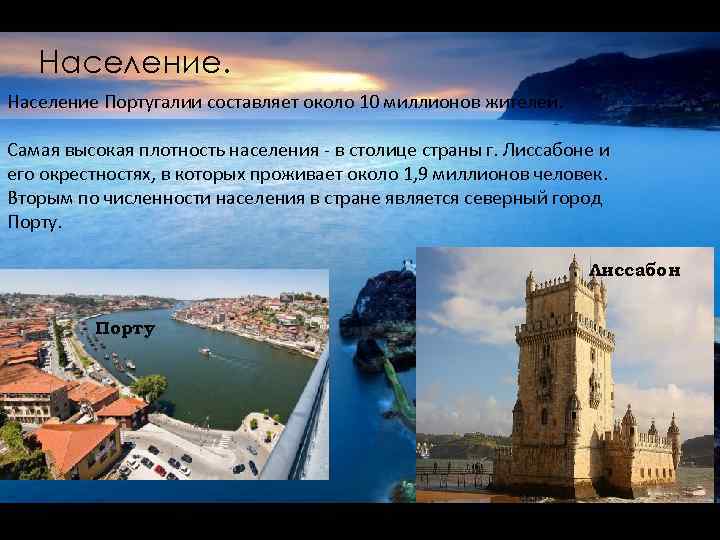 Население.

Население Португалии составляет около 10 миллионов жителей.

Самая высокая плотность населения - в столице страны г. Лиссабоне и его окрестностях, в которых проживает около 1,9 миллионов человек. Вторым по численности населения в стране является северный город Порту.

Порту

Лиссабон